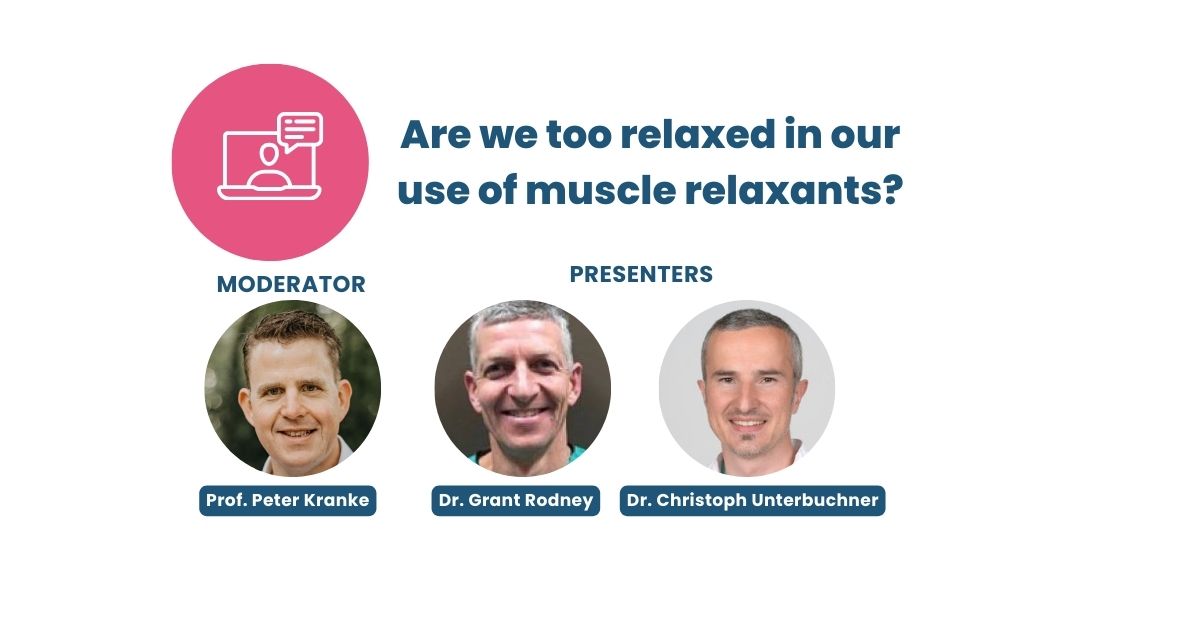 Are we too relaxed in our use of muscle relaxants?

MODERATOR

PRESENTERS

Prof. Peter Kranke

Dr. Grant Rodney

Dr. Christoph Unterbuchner